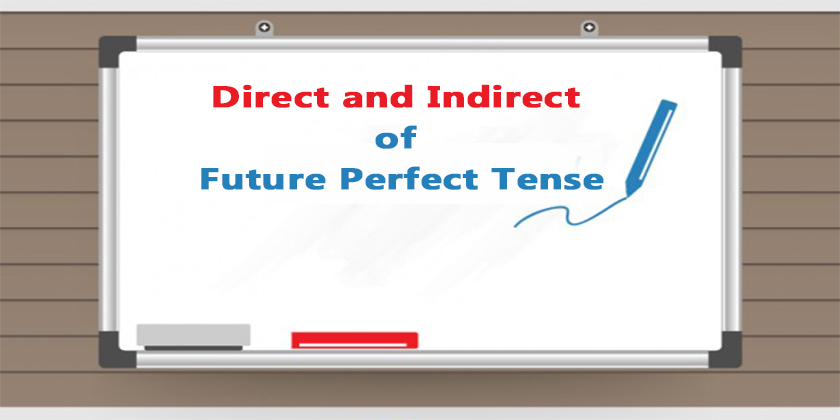 Direct and Indirect
of
Future Perfect Tense